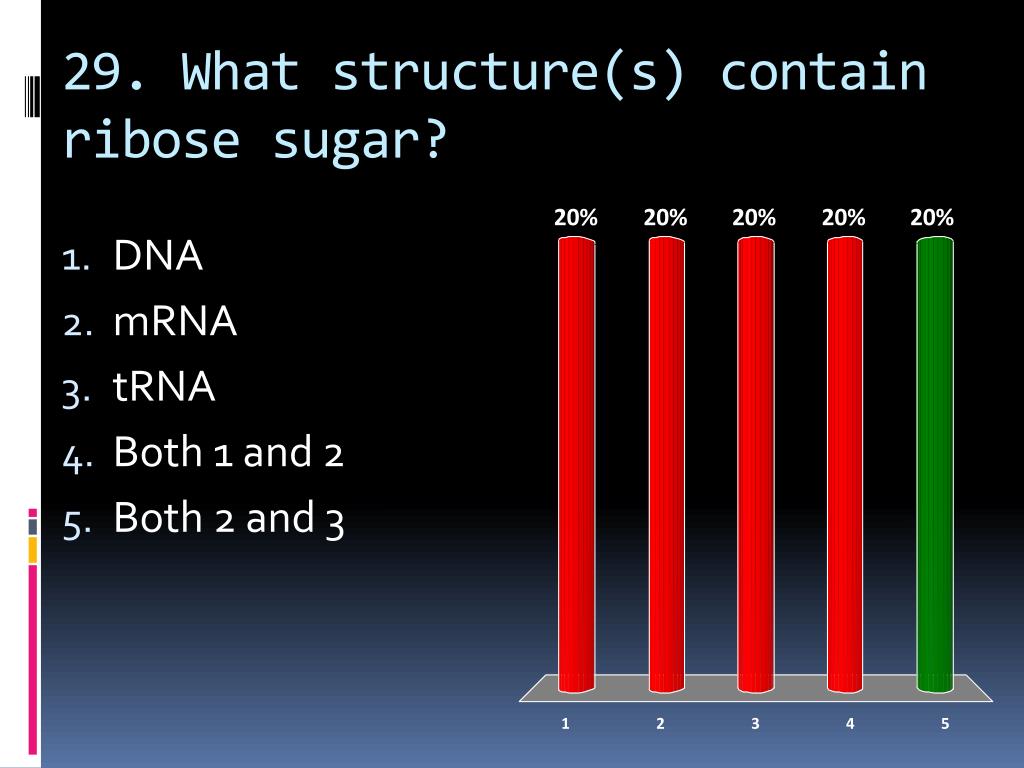 29. What structure(s) contain ribose sugar?

1. DNA
2. mRNA
3. tRNA
4. Both 1 and 2
5. Both 2 and 3

20% 20% 20% 20% 20%

1 2 3 4 5